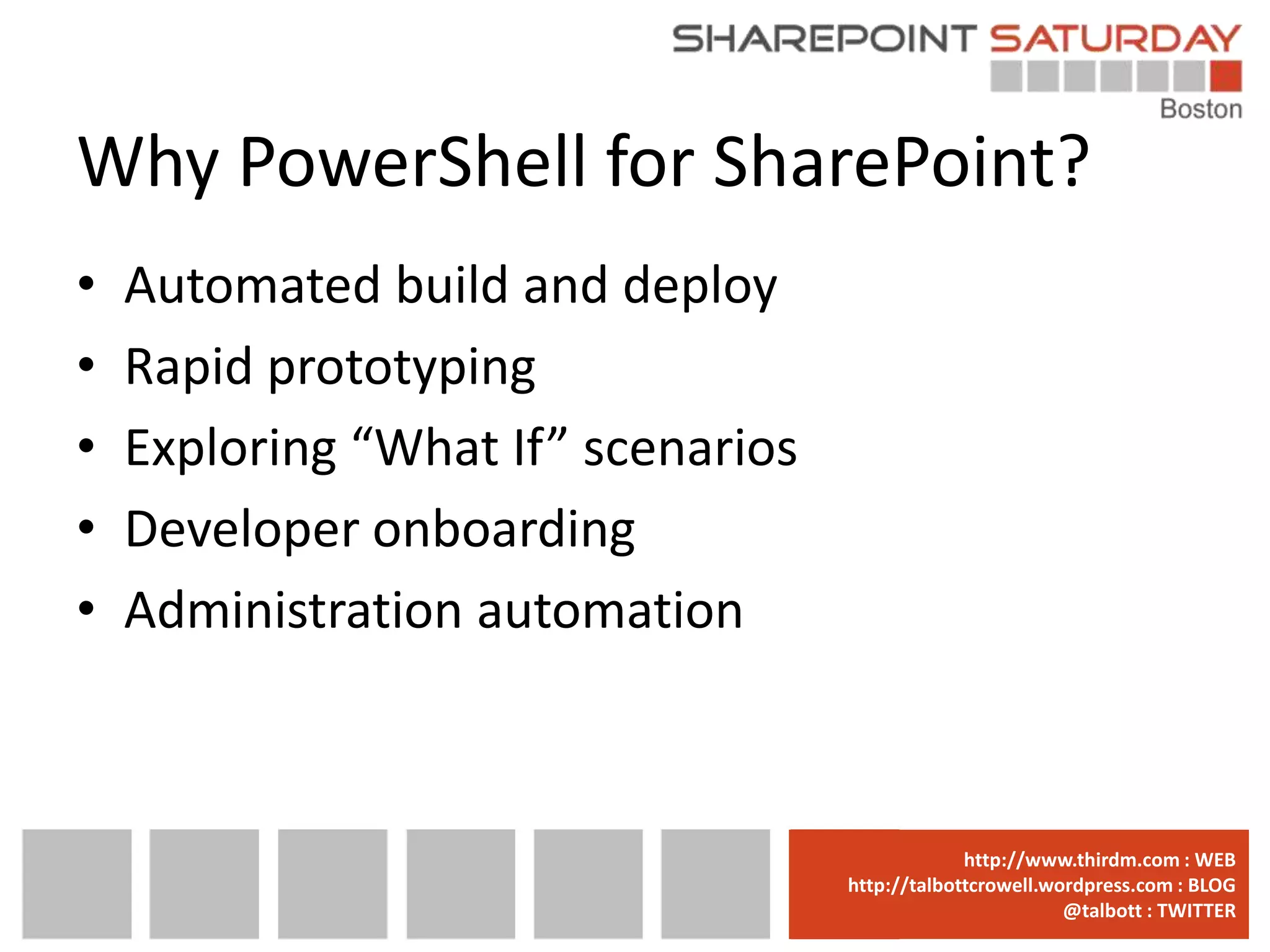 SHAREPOINT SATURDAY
Boston

Why PowerShell for SharePoint?

• Automated build and deploy
• Rapid prototyping
• Exploring “What If” scenarios
• Developer onboarding
• Administration automation

http://www.thirdm.com : WEB
http://talbottcrowell.wordpress.com : BLOG
@talbott : TWITTER